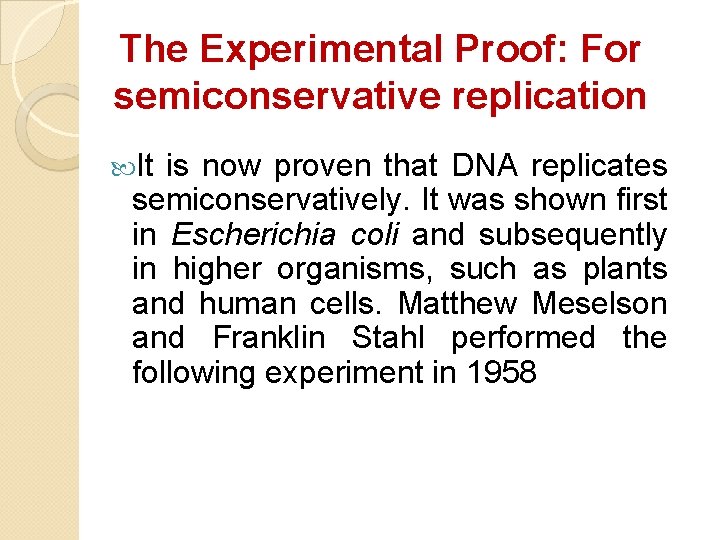 The Experimental Proof: For semiconservative replication

It is now proven that DNA replicates semiconservatively. It was shown first in Escherichia coli and subsequently in higher organisms, such as plants and human cells. Matthew Meselson and Franklin Stahl performed the following experiment in 1958